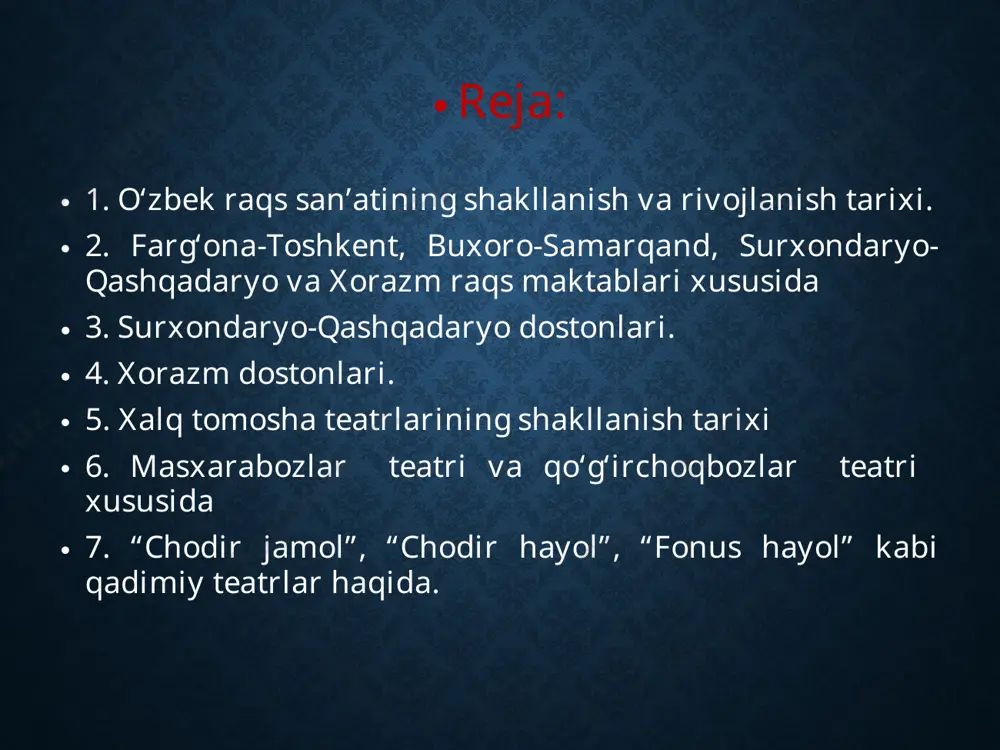 • Reja:

• 1. O‘zbek raqs san’atining shakllanish va rivojlanish tarixi.

• 2. Farg‘ona-Toshkent, Buxoro-Samarqand, Surxondaryo-Qashqadaryo va Xorazm raqs maktablari xususida

• 3. Surxondaryo-Qashqadaryo dostonlari.

• 4. Xorazm dostonlari.

• 5. Xalq tomosha teatrlarining shakllanish tarixi

• 6. Masxarabozlar teatri va qo‘g‘irchoqbozlar teatri xususida

• 7. “Chodir jamol”, “Chodir hayol”, “Fonus hayol” kabi qadimiy teatrlar haqida.